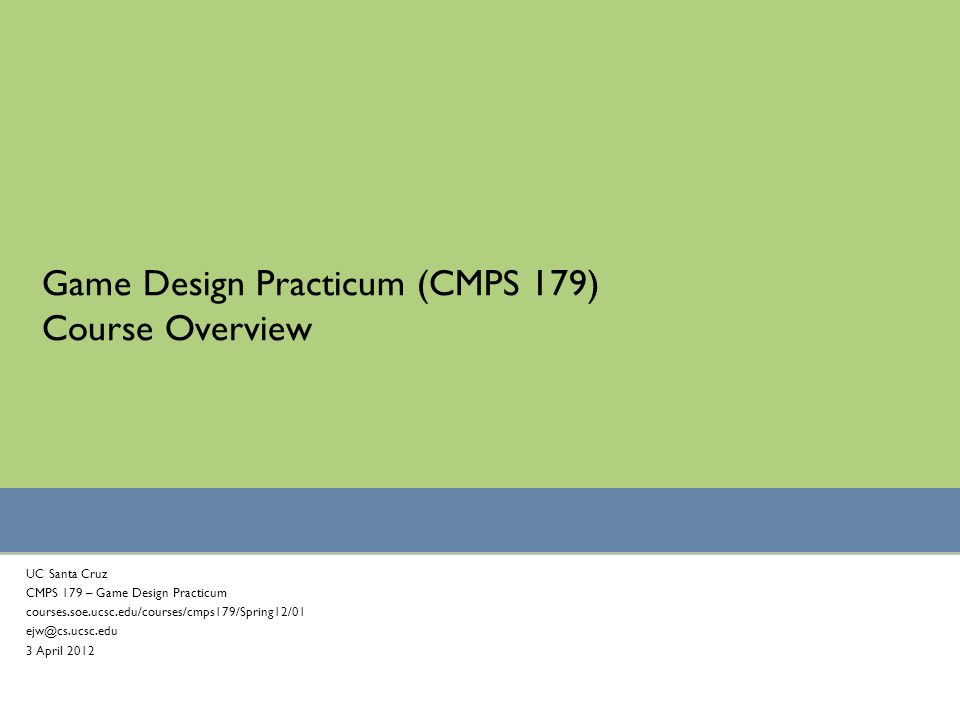 Game Design Practicum (CMPS 179)
Course Overview

UC Santa Cruz
CMPS 179 – Game Design Practicum
courses.soe.ucsc.edu/courses/cmps179/Spring12/01
ejw@cs.ucsc.edu
3 April 2012